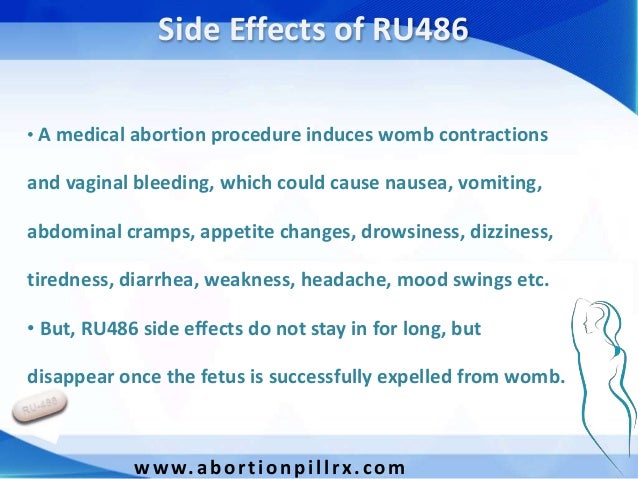 Side Effects of RU486

• A medical abortion procedure induces womb contractions and vaginal bleeding, which could cause nausea, vomiting, abdominal cramps, appetite changes, drowsiness, dizziness, tiredness, diarrhea, weakness, headache, mood swings etc.

• But, RU486 side effects do not stay in for long, but disappear once the fetus is successfully expelled from womb.

RU-486

www.abortionpillrx.com